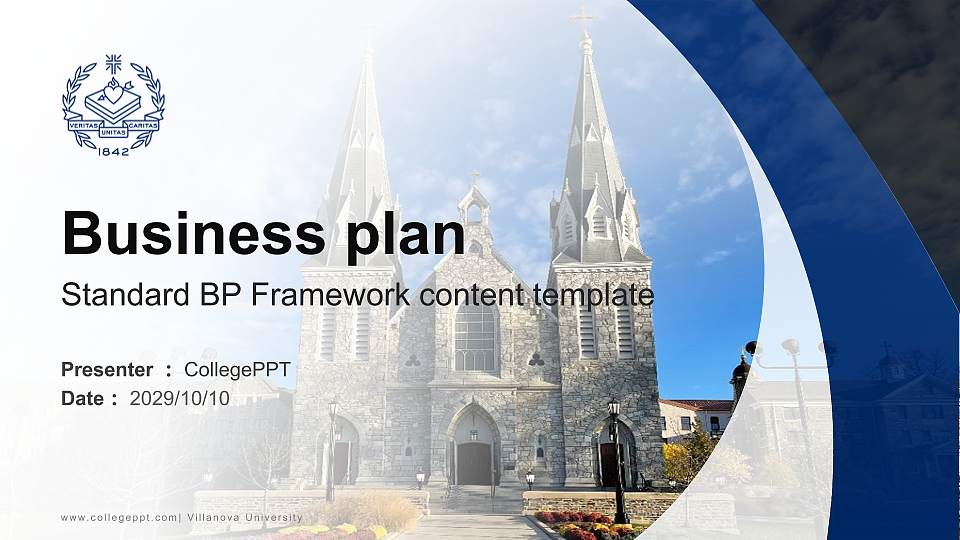 VERITAS UNITAS CARITAS
1842

Business plan
Standard BP Framework content template

Presenter : CollegePPT
Date : 2029/10/10

www.collegeppt.com| Villanova University